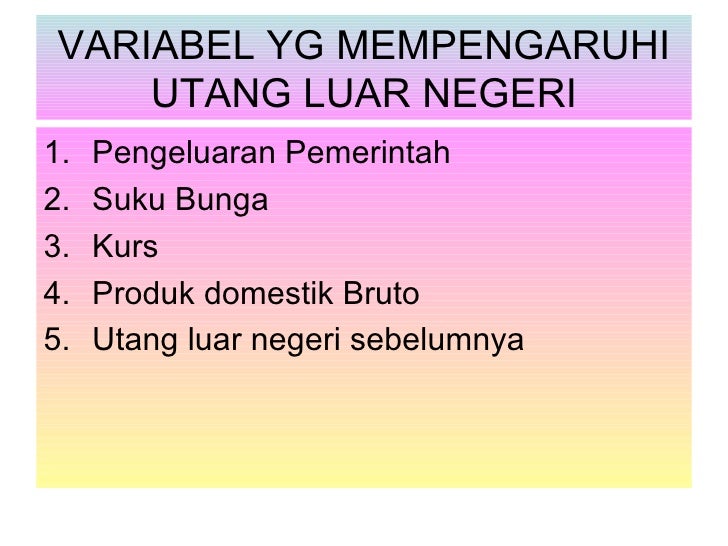 VARIABEL YG MEMPENGARUHI UTANG LUAR NEGERI

1. Pengeluaran Pemerintah
2. Suku Bunga
3. Kurs
4. Produk domestik Bruto
5. Utang luar negeri sebelumnya